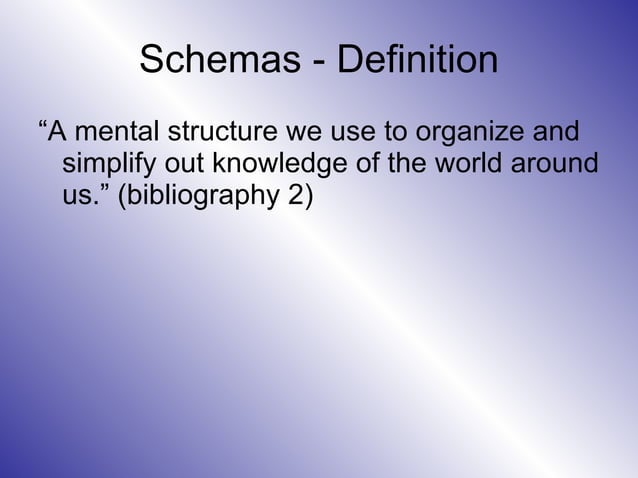 Schemas - Definition

“A mental structure we use to organize and simplify out knowledge of the world around us.” (bibliography 2)